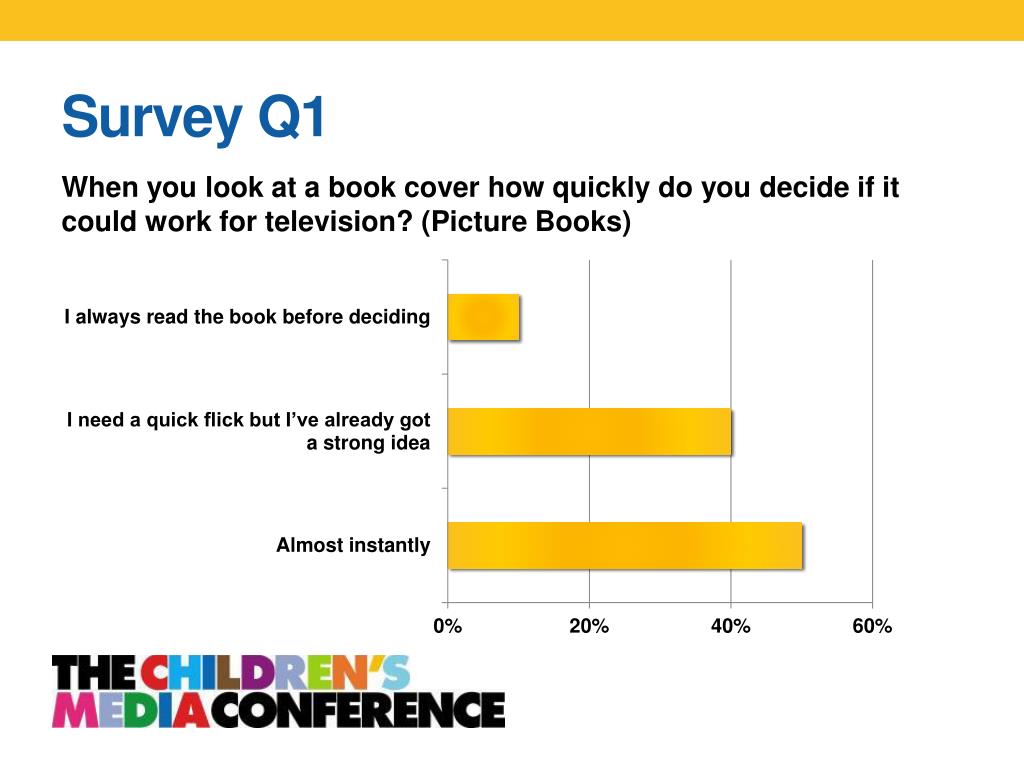 Survey Q1

When you look at a book cover how quickly do you decide if it could work for television? (Picture Books)

I always read the book before deciding

I need a quick flick but I've already got a strong idea

Almost instantly

0%
20%
40%
60%

THE CHILDREN'S MEDIA CONFERENCE